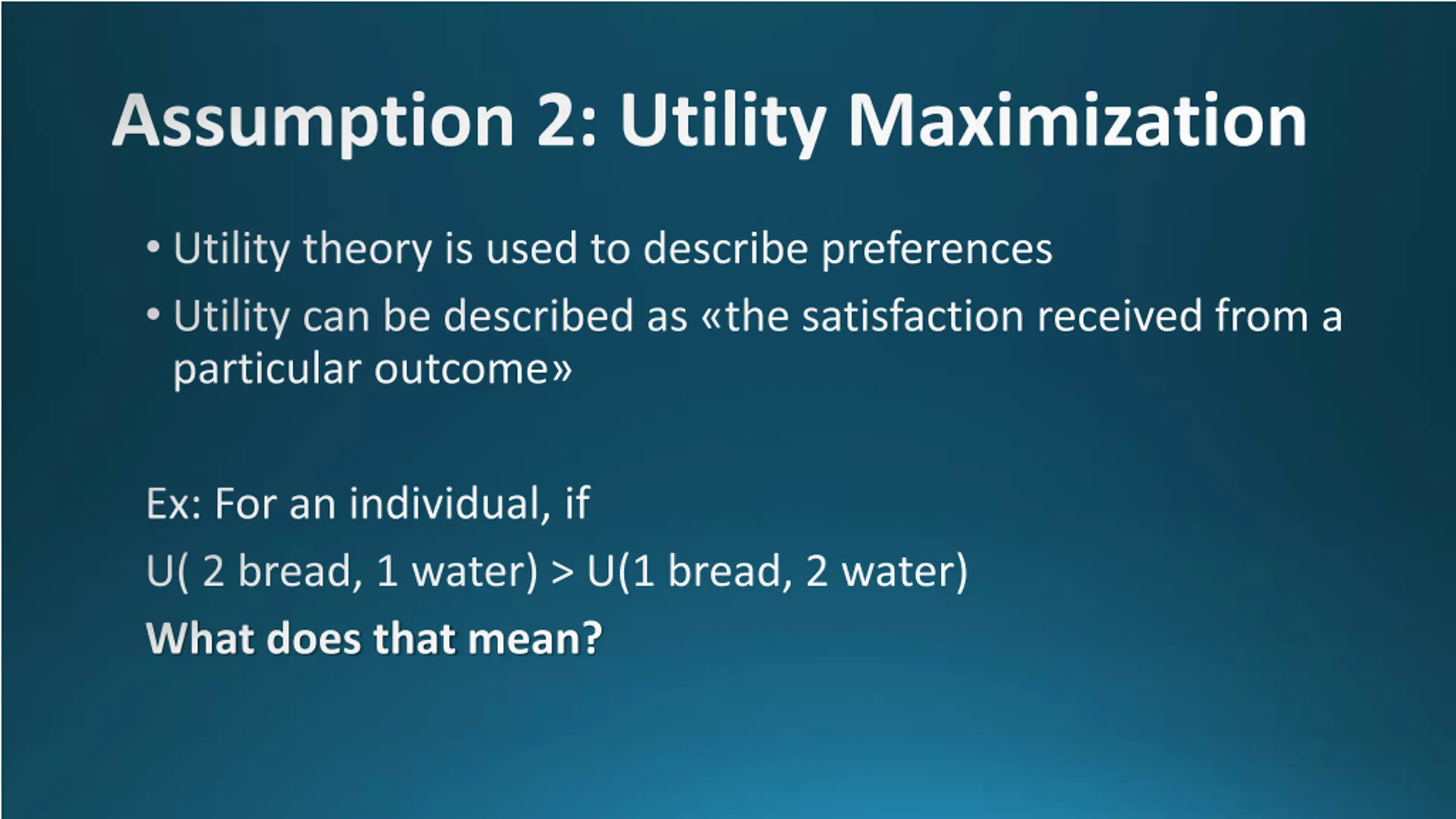 Assumption 2: Utility Maximization

• Utility theory is used to describe preferences

• Utility can be described as «the satisfaction received from a particular outcome»

Ex: For an individual, if

U( 2 bread, 1 water) > U(1 bread, 2 water)

What does that mean?